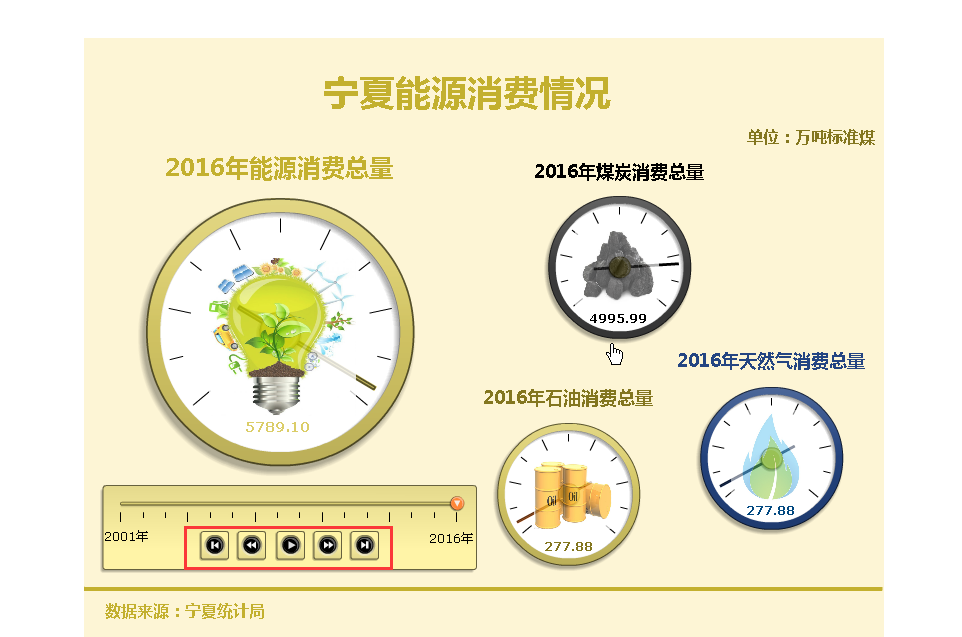 宁夏能源消费情况

单位：万吨标准煤

2016年能源消费总量

5789.10

2016年煤炭消费总量

4995.99

2016年天然气消费总量

277.88

2016年石油消费总量

Oil

Oil

277.88

2001年

2016年

数据来源：宁夏统计局